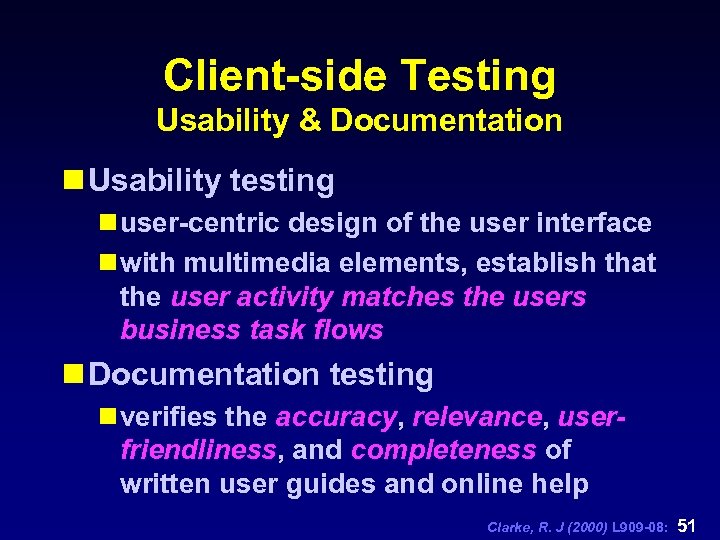 Client-side Testing
Usability & Documentation

Usability testing

user-centric design of the user interface

with multimedia elements, establish that the user activity matches the users business task flows

Documentation testing

verifies the accuracy, relevance, user-friendliness, and completeness of written user guides and online help

Clarke, R. J (2000) L909-08: 51